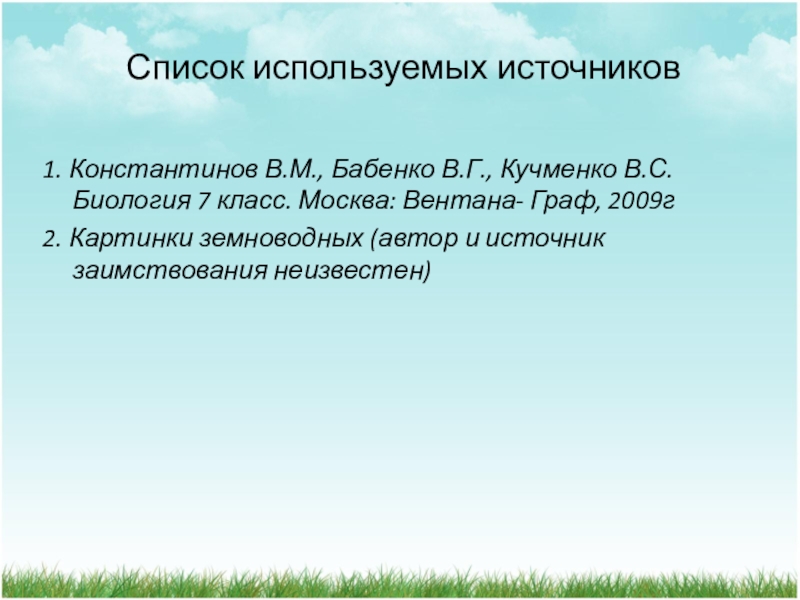 Список используемых источников

1. Константинов В.М., Бабенко В.Г., Кучменко В.С. Биология 7 класс. Москва: Вентана- Граф, 2009г

2. Картинки земноводных (автор и источник заимствования неизвестен)